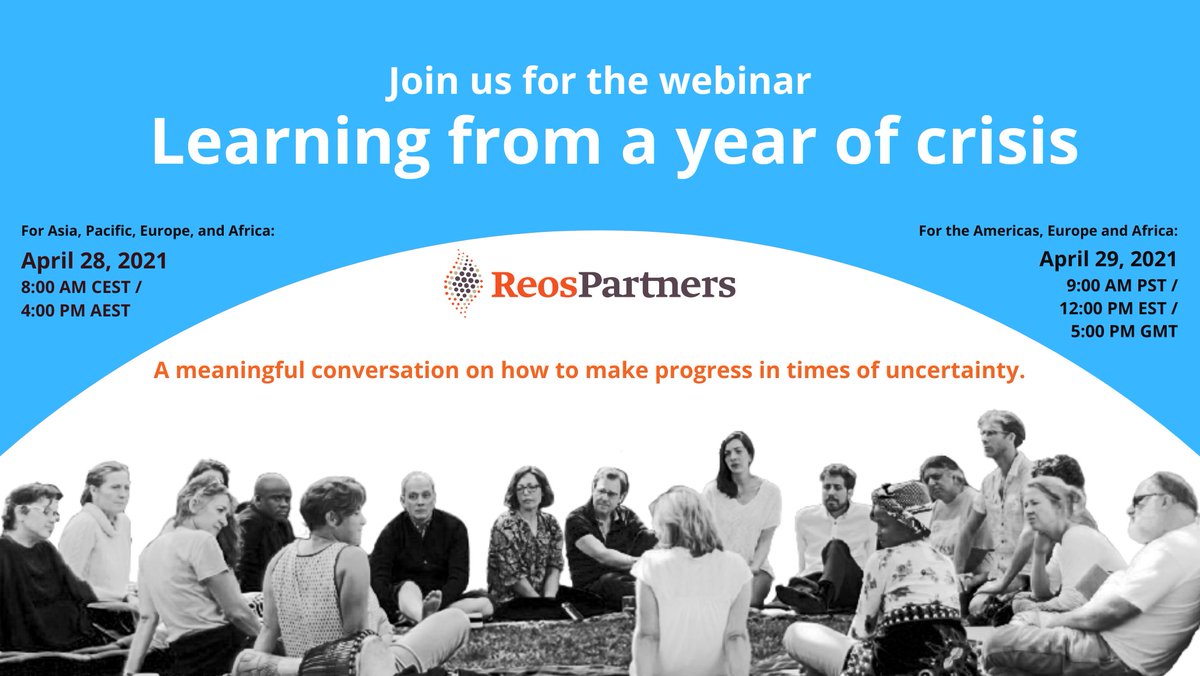 Join us for the webinar
Learning from a year of crisis

For Asia, Pacific, Europe, and Africa:
April 28, 2021
8:00 AM CEST /
4:00 PM AEST

ReosPartners

For the Americas, Europe and Africa:
April 29, 2021
9:00 AM PST /
12:00 PM EST /
5:00 PM GMT

A meaningful conversation on how to make progress in times of uncertainty.